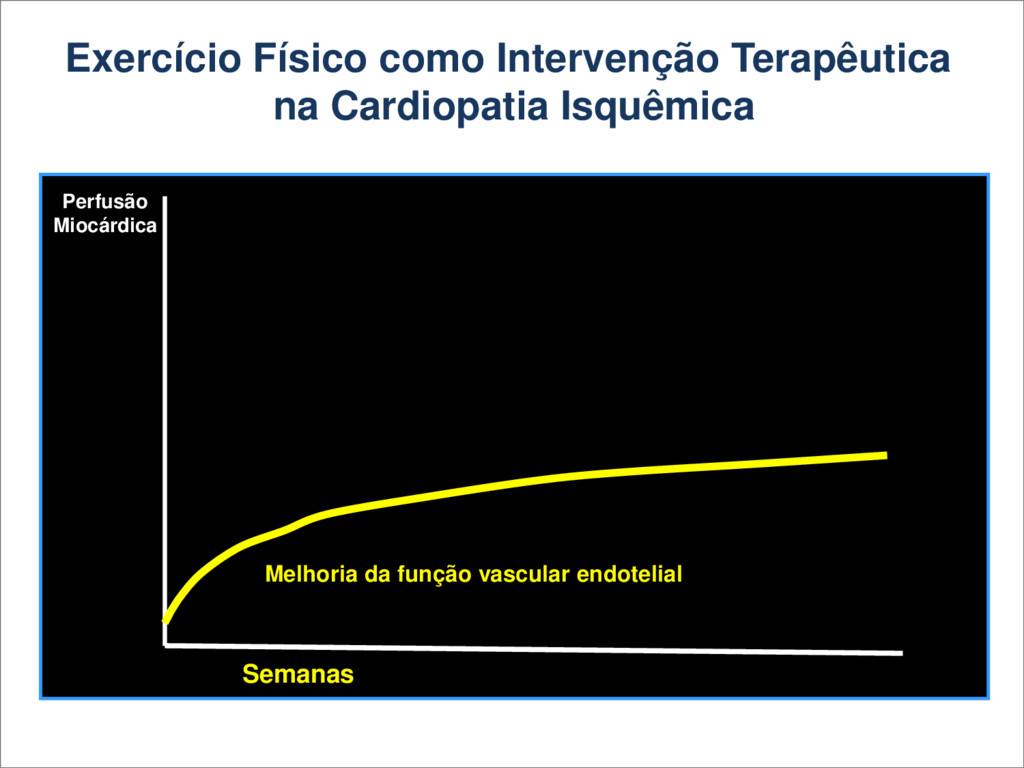 Exercício Físico como Intervenção Terapêutica na Cardiopatia Isquêmica

Perfusão Miocárdica

Melhoria da função vascular endotelial

Semanas